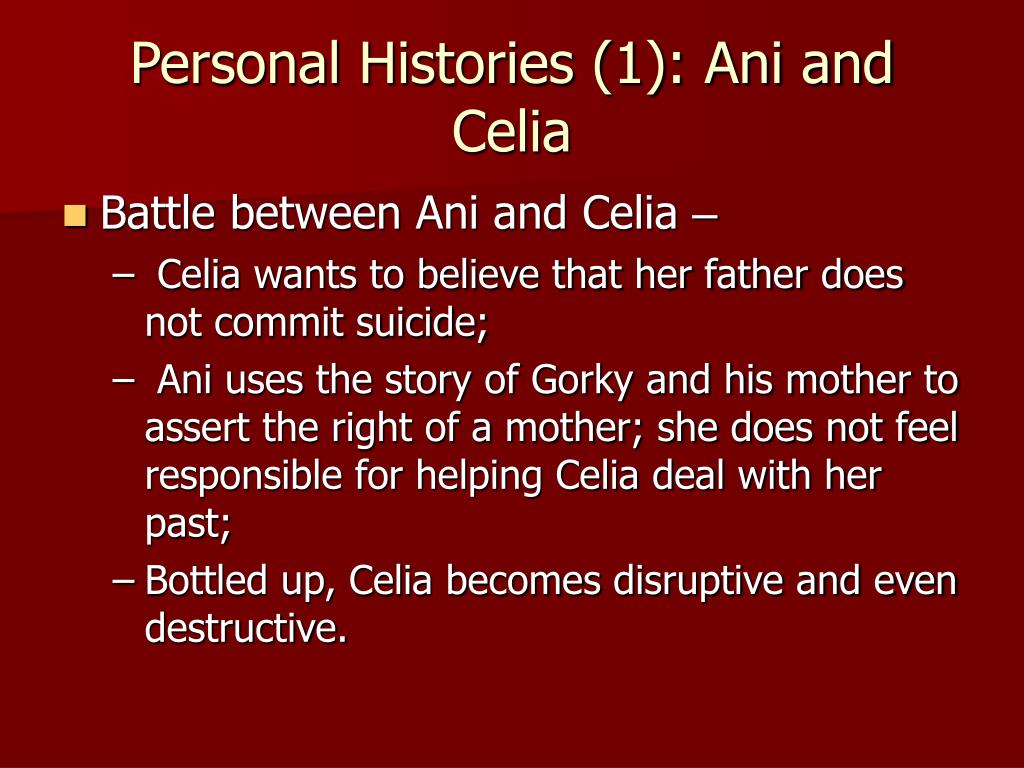 Personal Histories (1): Ani and Celia

Battle between Ani and Celia –

– Celia wants to believe that her father does not commit suicide;

– Ani uses the story of Gorky and his mother to assert the right of a mother; she does not feel responsible for helping Celia deal with her past;

– Bottled up, Celia becomes disruptive and even destructive.